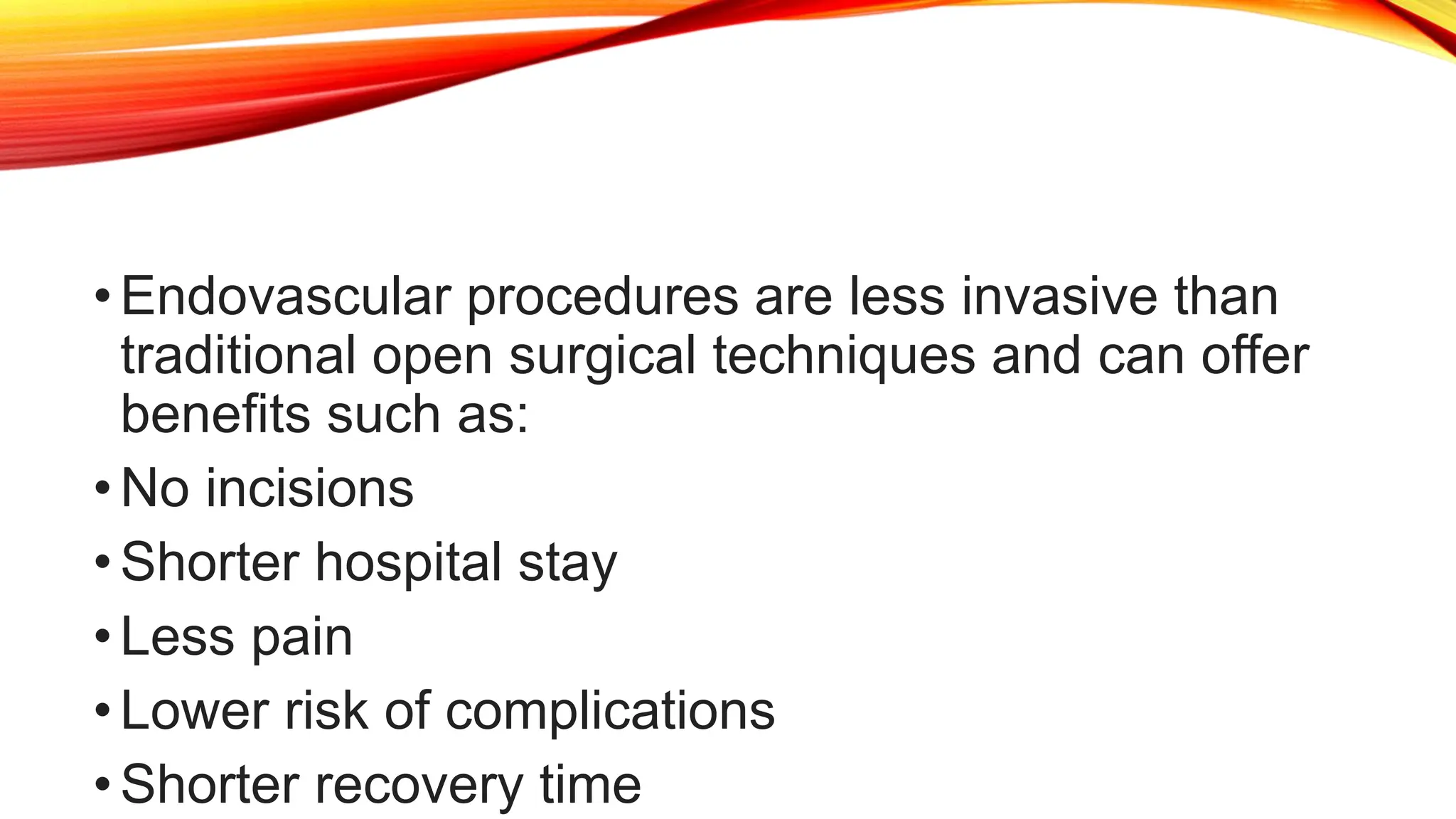 • Endovascular procedures are less invasive than traditional open surgical techniques and can offer benefits such as:

• No incisions

• Shorter hospital stay

• Less pain

• Lower risk of complications

• Shorter recovery time